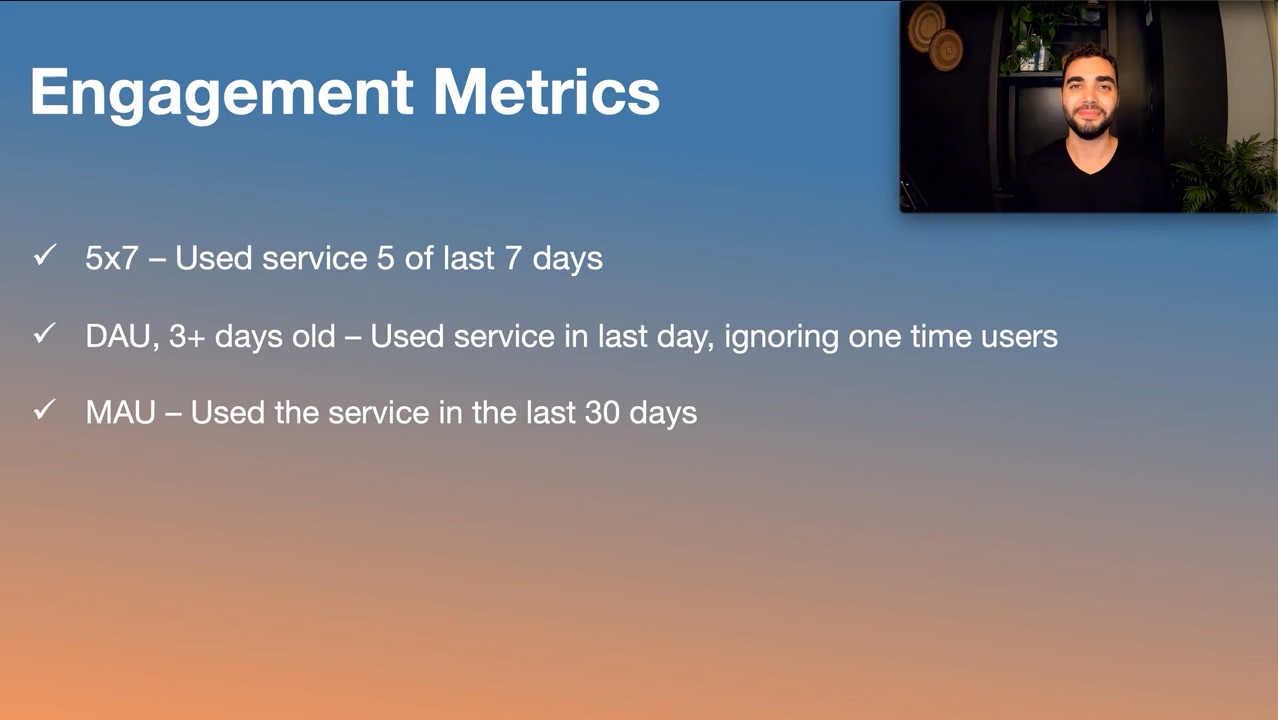 Engagement Metrics

✓ 5x7 – Used service 5 of last 7 days

✓ DAU, 3+ days old – Used service in last day, ignoring one time users

✓ MAU – Used the service in the last 30 days